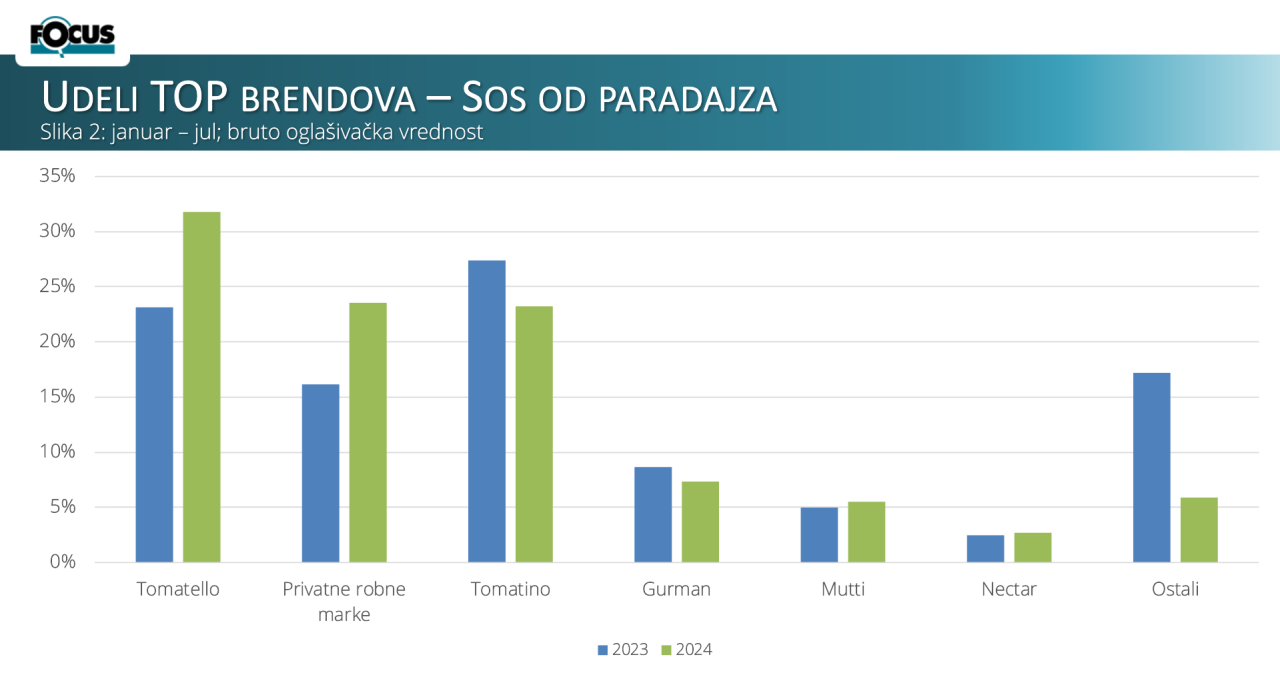 FOCUS

UDELI TOP BRENDOVA – SOS OD PARADAJZA
Slika 2: januar – jul; bruto oglašivačka vrednost

35%
30%
25%
20%
15%
10%
5%
0%

Tomatello
Privatne robne marke
Tomatino
Gurman
Mutti
Nectar
Ostali

2023 2024